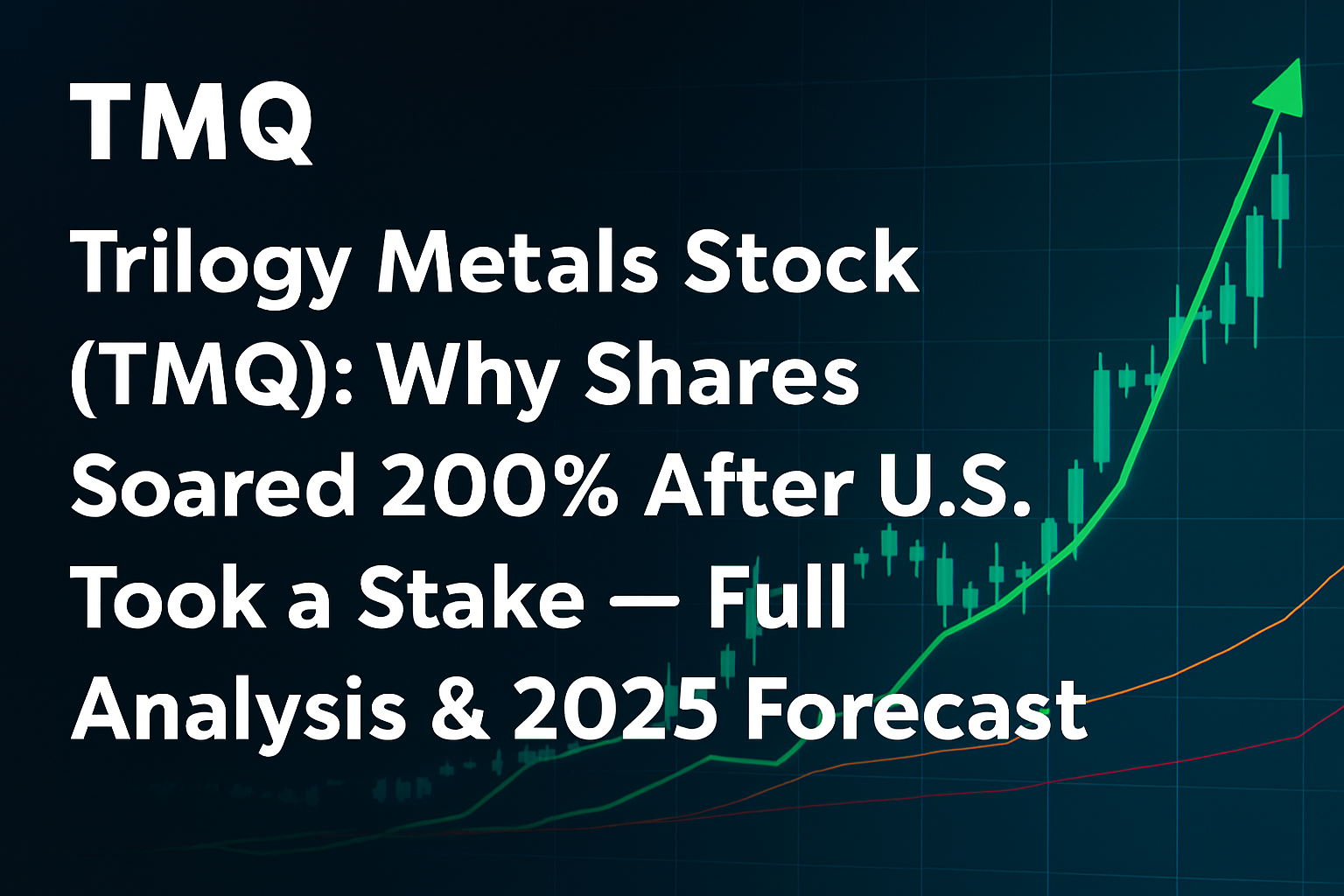 TMQ

Trilogy Metals Stock (TMQ): Why Shares Soared 200% After U.S. Took a Stake — Full Analysis & 2025 Forecast